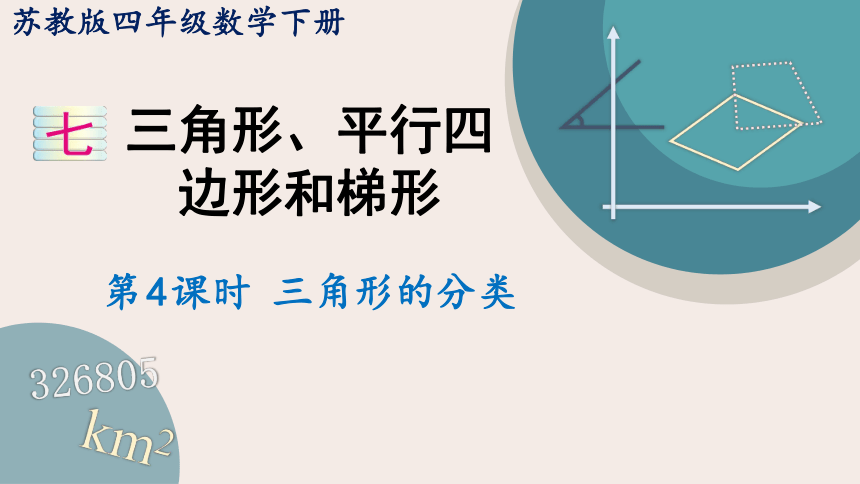 苏教版四年级数学下册

七 三角形、平行四边形和梯形

第4课时 三角形的分类

326805

$km^2$